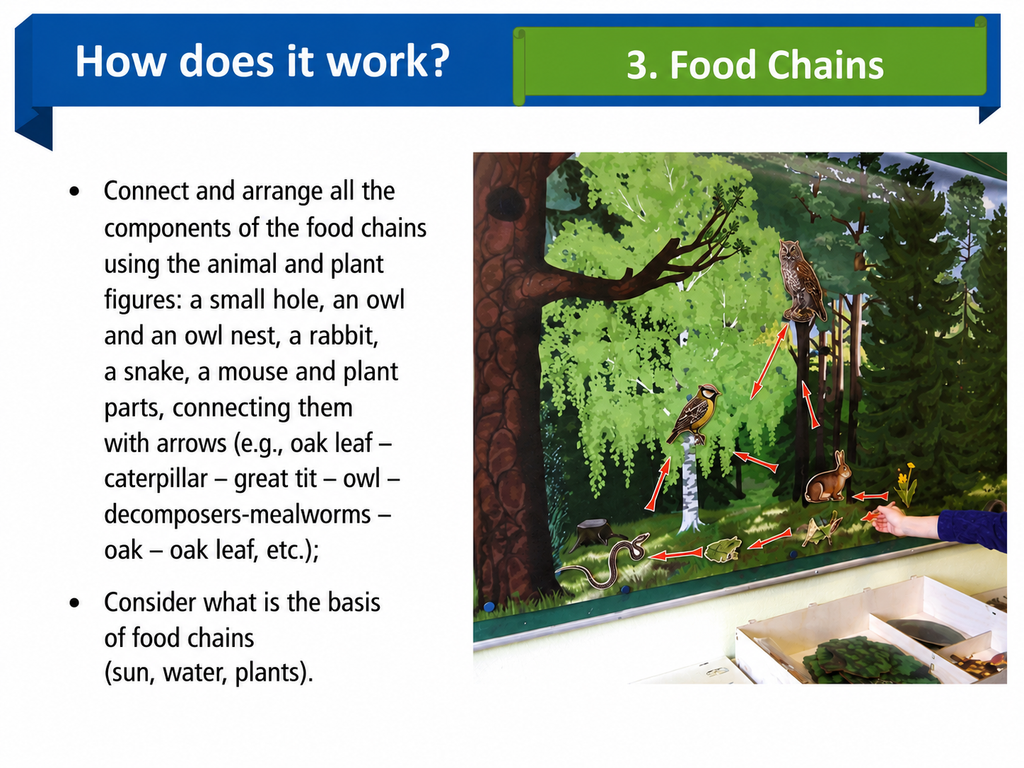 How does it work?

3. Food Chains

• Connect and arrange all the components of the food chains using the animal and plant figures: a small hole, an owl and an owl nest, a rabbit, a snake, a mouse and plant parts, connecting them with arrows (e.g., oak leaf – caterpillar – great tit – owl – decomposers-mealworms – oak – oak leaf, etc.);

• Consider what is the basis of food chains (sun, water, plants).